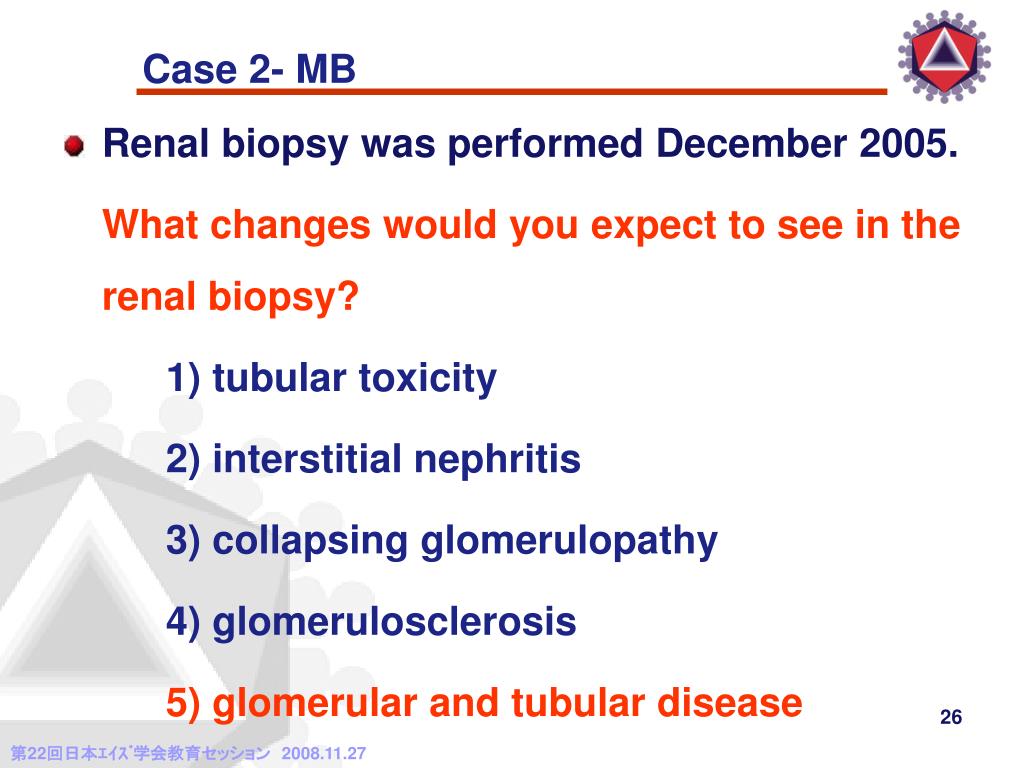 Case 2- MB

Renal biopsy was performed December 2005.

What changes would you expect to see in the renal biopsy?

1) tubular toxicity

2) interstitial nephritis

3) collapsing glomerulopathy

4) glomerulosclerosis

5) glomerular and tubular disease

26

第22回日本ｴｲｽﾞ学会教育セッション 2008.11.27